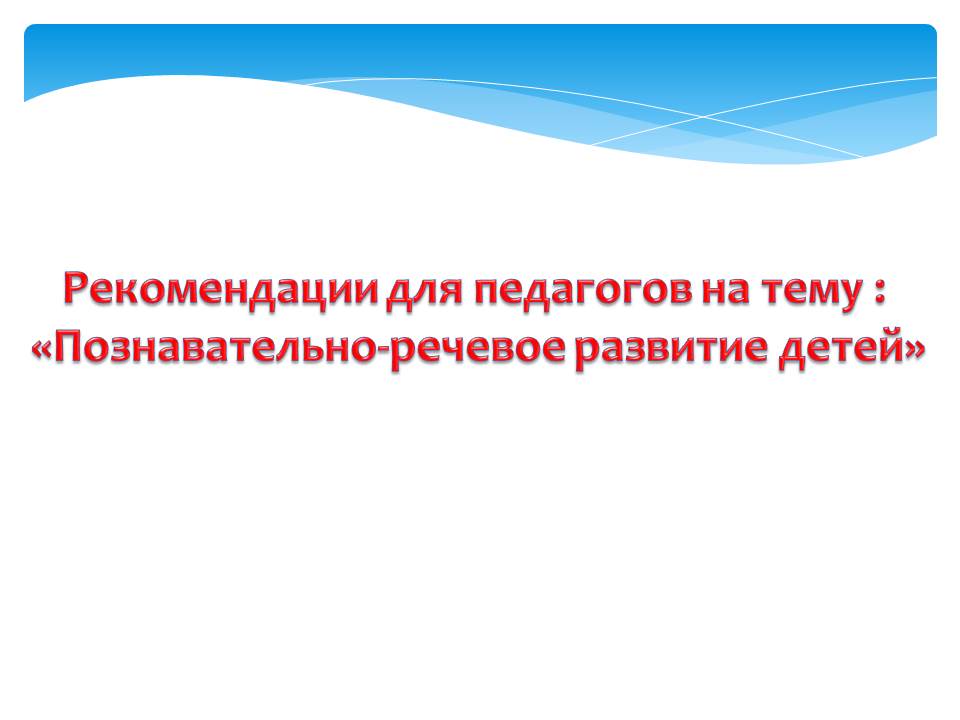 Рекомендации для педагогов на тему :
«Познавательно-речевое развитие детей»